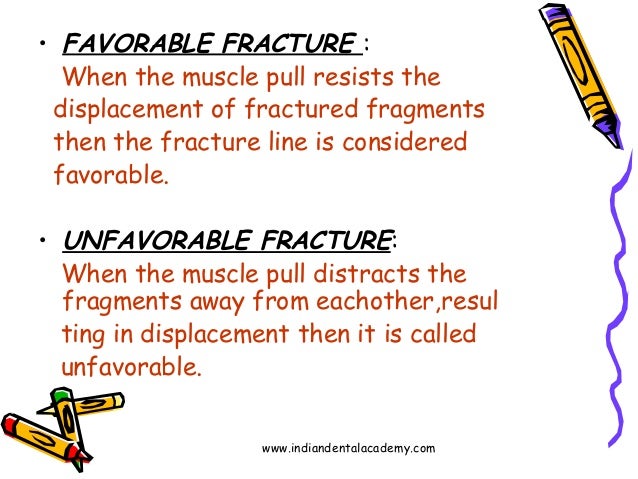 • FAVORABLE FRACTURE :
When the muscle pull resists the displacement of fractured fragments then the fracture line is considered favorable.

• UNFAVORABLE FRACTURE:
When the muscle pull distracts the fragments away from eachother,resul ting in displacement then it is called unfavorable.

www.indiandentalacademy.com